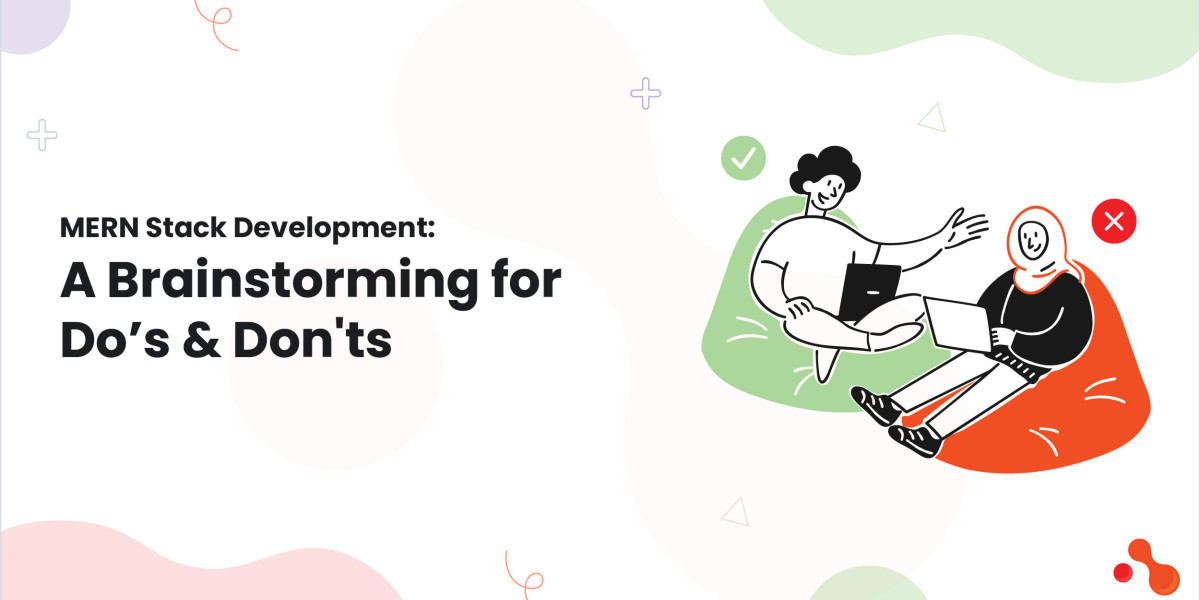 MERN Stack Development:

A Brainstorming for Do’s & Don'ts